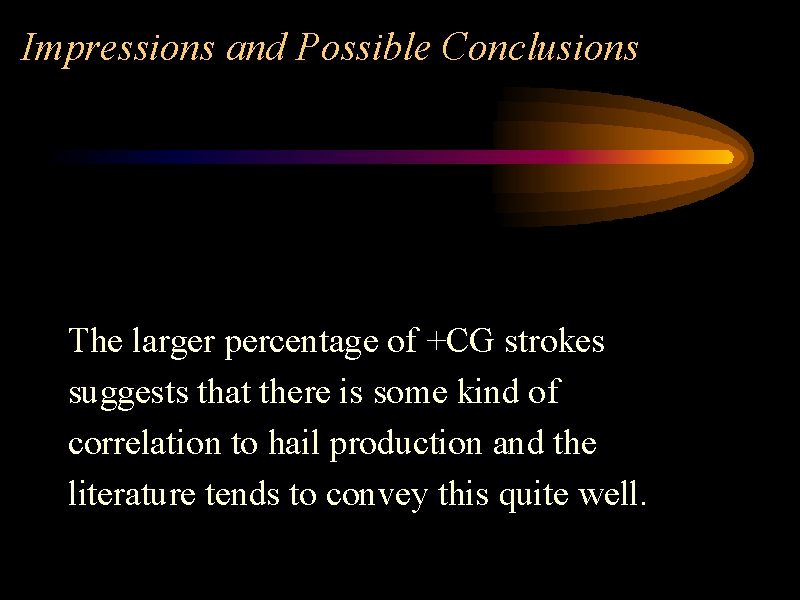 Impressions and Possible Conclusions

The larger percentage of +CG strokes suggests that there is some kind of correlation to hail production and the literature tends to convey this quite well.